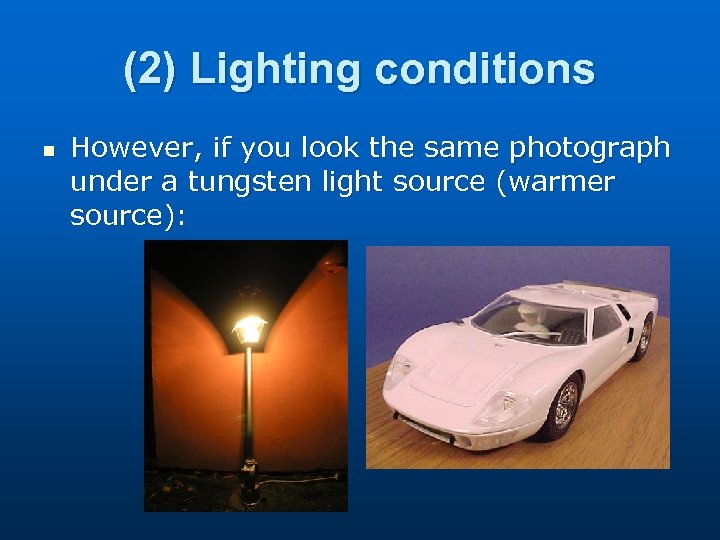 (2) Lighting conditions

■ However, if you look the same photograph under a tungsten light source (warmer source):